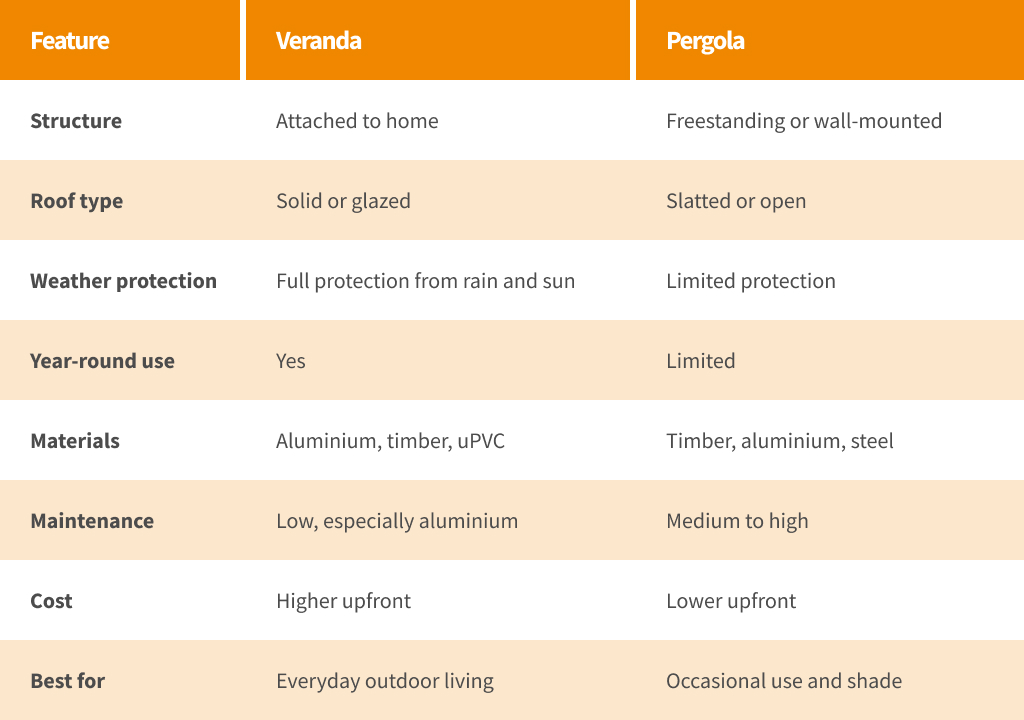 | Feature | Veranda | Pergola |
|---|---|---|
| Structure | Attached to home | Freestanding or wall-mounted |
| Roof type | Solid or glazed | Slatted or open |
| Weather protection | Full protection from rain and sun | Limited protection |
| Year-round use | Yes | Limited |
| Materials | Aluminium, timber, uPVC | Timber, aluminium, steel |
| Maintenance | Low, especially aluminium | Medium to high |
| Cost | Higher upfront | Lower upfront |
| Best for | Everyday outdoor living | Occasional use and shade |